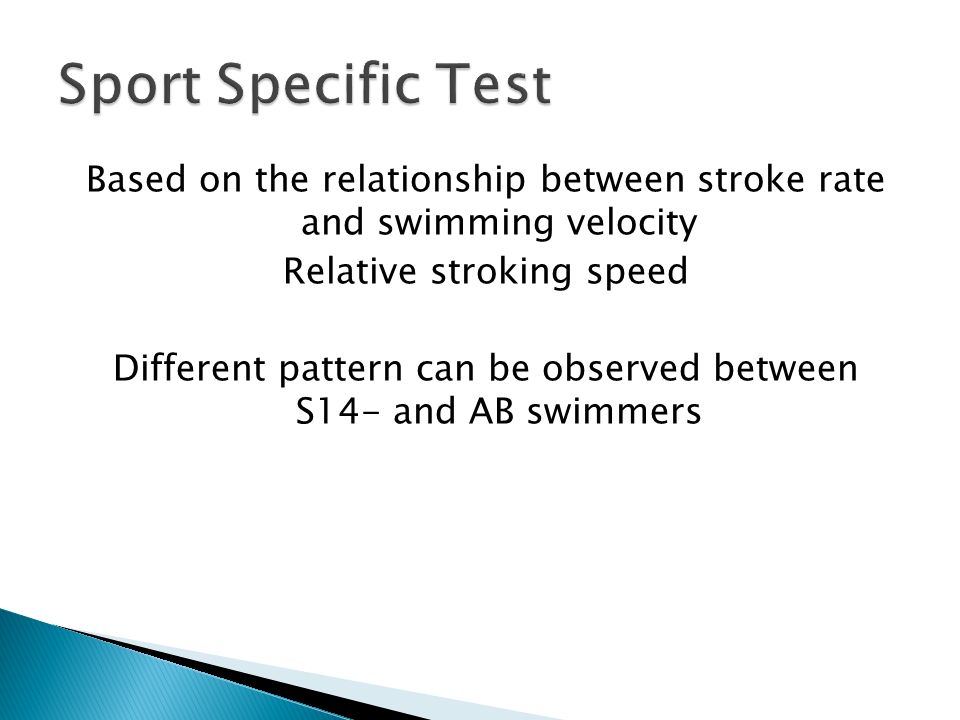 Sport Specific Test

Based on the relationship between stroke rate and swimming velocity
Relative stroking speed

Different pattern can be observed between S14- and AB swimmers